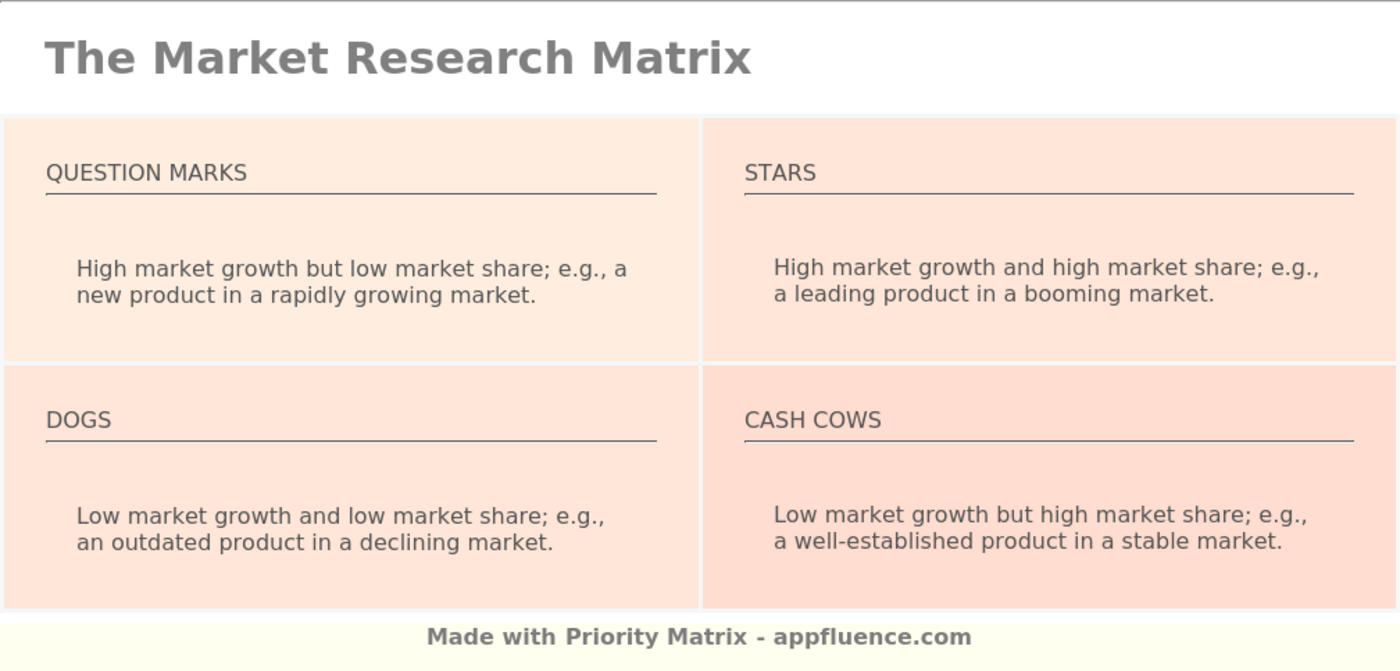 The Market Research Matrix

QUESTION MARKS

High market growth but low market share; e.g., a new product in a rapidly growing market.

STARS

High market growth and high market share; e.g., a leading product in a booming market.

DOGS

Low market growth and low market share; e.g., an outdated product in a declining market.

CASH COWS

Low market growth but high market share; e.g., a well-established product in a stable market.

Made with Priority Matrix - appfluence.com